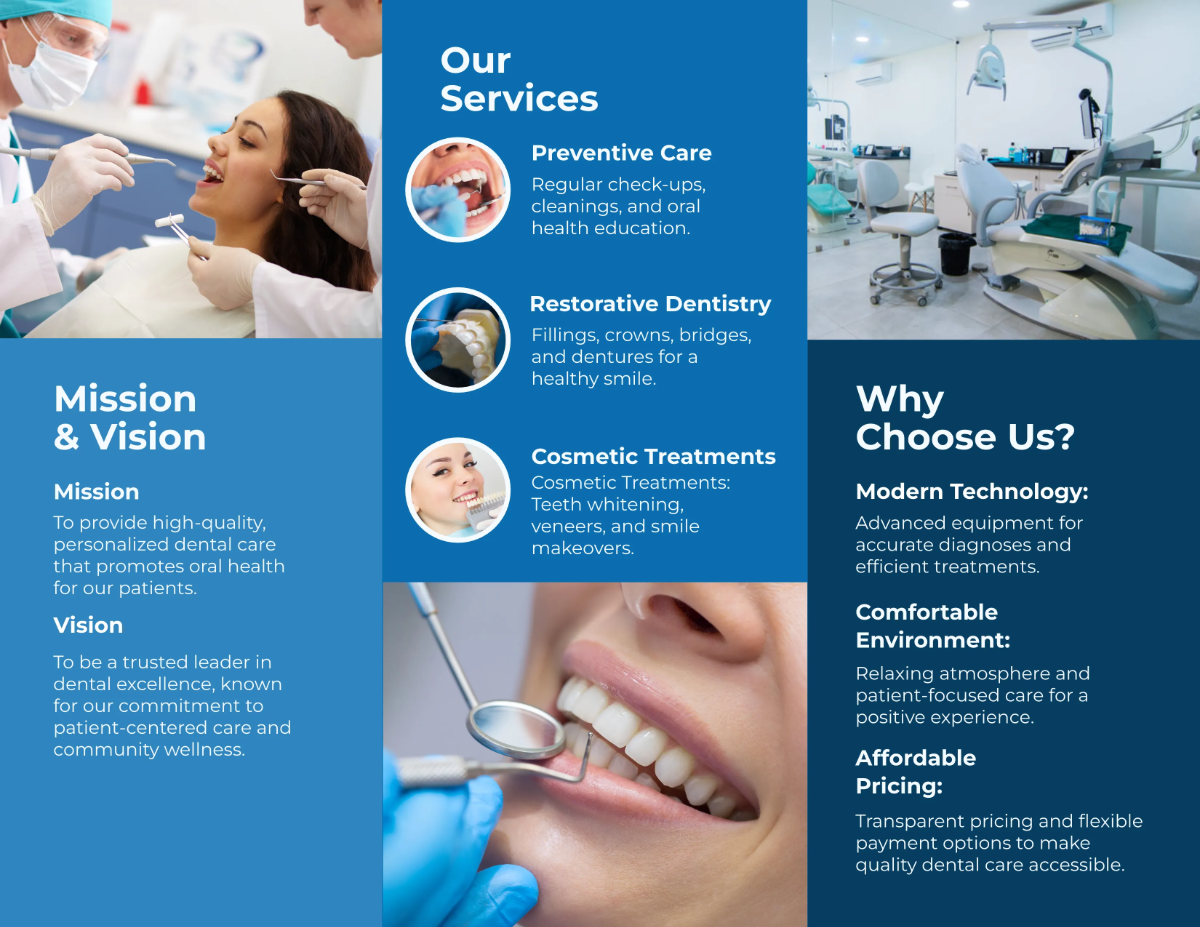 Mission & Vision

Mission

To provide high-quality, personalized dental care that promotes oral health for our patients.

Vision

To be a trusted leader in dental excellence, known for our commitment to patient-centered care and community wellness.

Our Services

Preventive Care

Regular check-ups, cleanings, and oral health education.

Restorative Dentistry

Fillings, crowns, bridges, and dentures for a healthy smile.

Cosmetic Treatments

Cosmetic Treatments: Teeth whitening, veneers, and smile makeovers.

Why Choose Us?

Modern Technology:

Advanced equipment for accurate diagnoses and efficient treatments.

Comfortable Environment:

Relaxing atmosphere and patient-focused care for a positive experience.

Affordable Pricing:

Transparent pricing and flexible payment options to make quality dental care accessible.